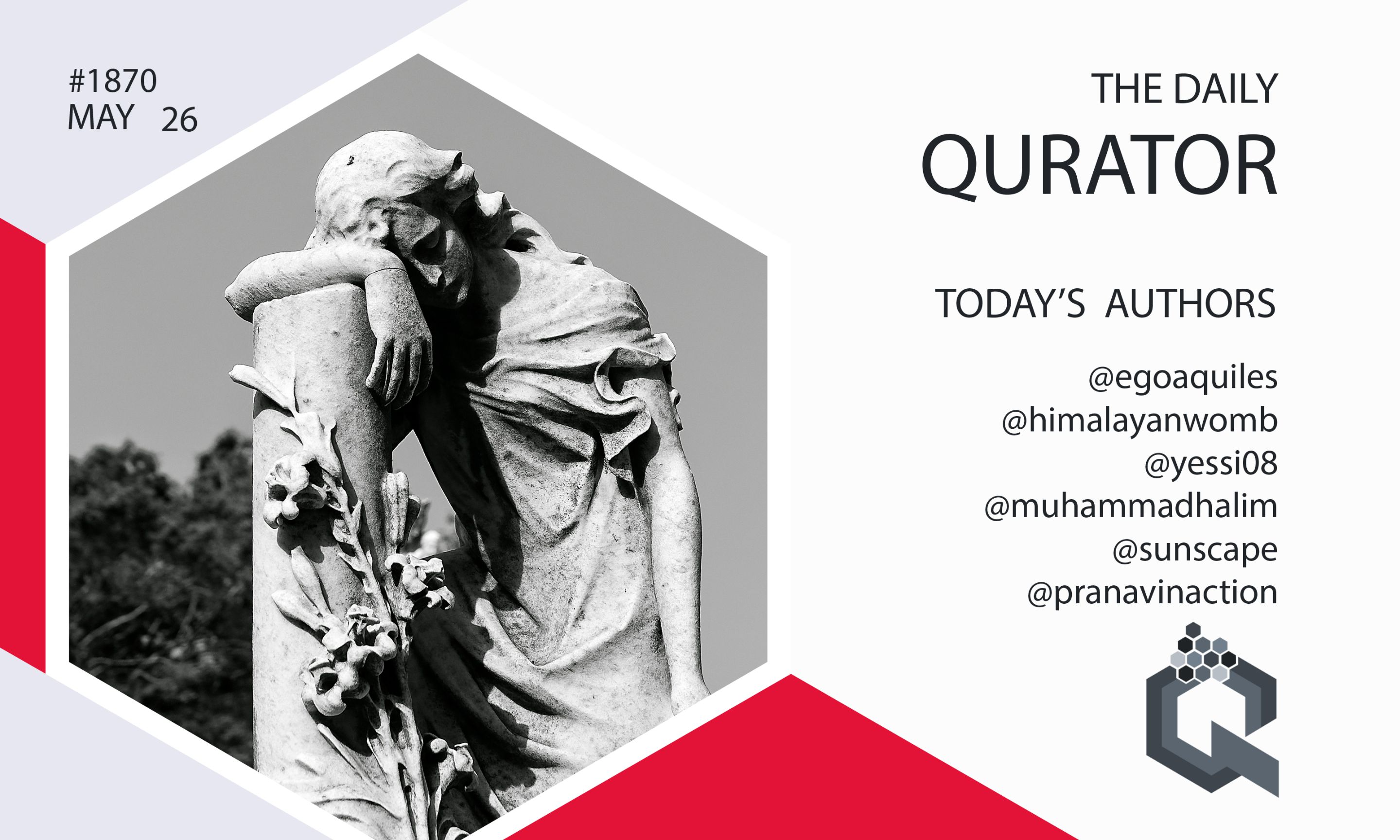 #1870
MAY 26

THE DAILY
QURATOR

TODAY'S AUTHORS

@egoaquiles
@himalayanwomb
@yessi08
@muhammadhalim
@sunscape
@pranavinaction